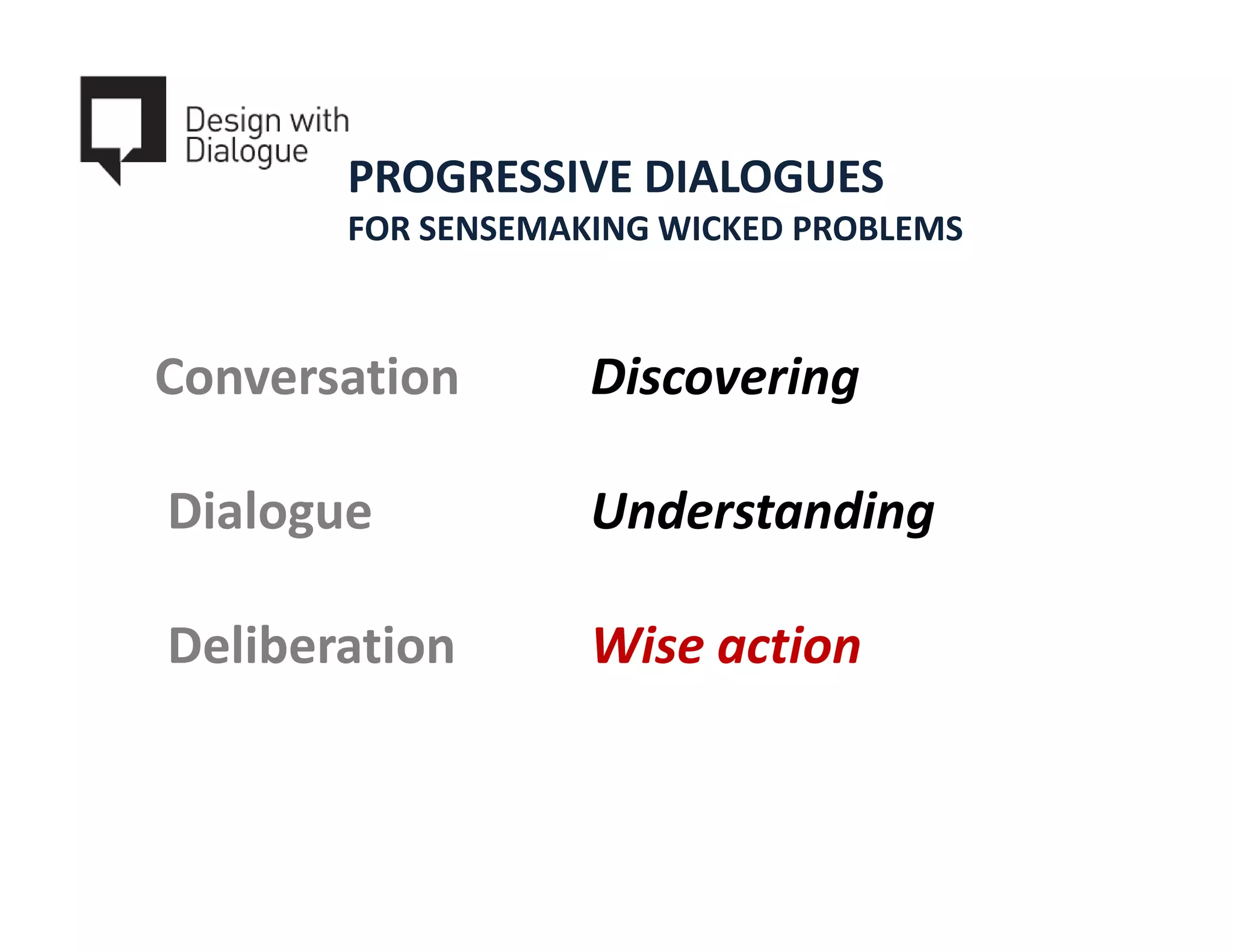 Design with Dialogue

PROGRESSIVE DIALOGUES
FOR SENSEMAKING WICKED PROBLEMS

Conversation Discovering

Dialogue Understanding

Deliberation Wise action